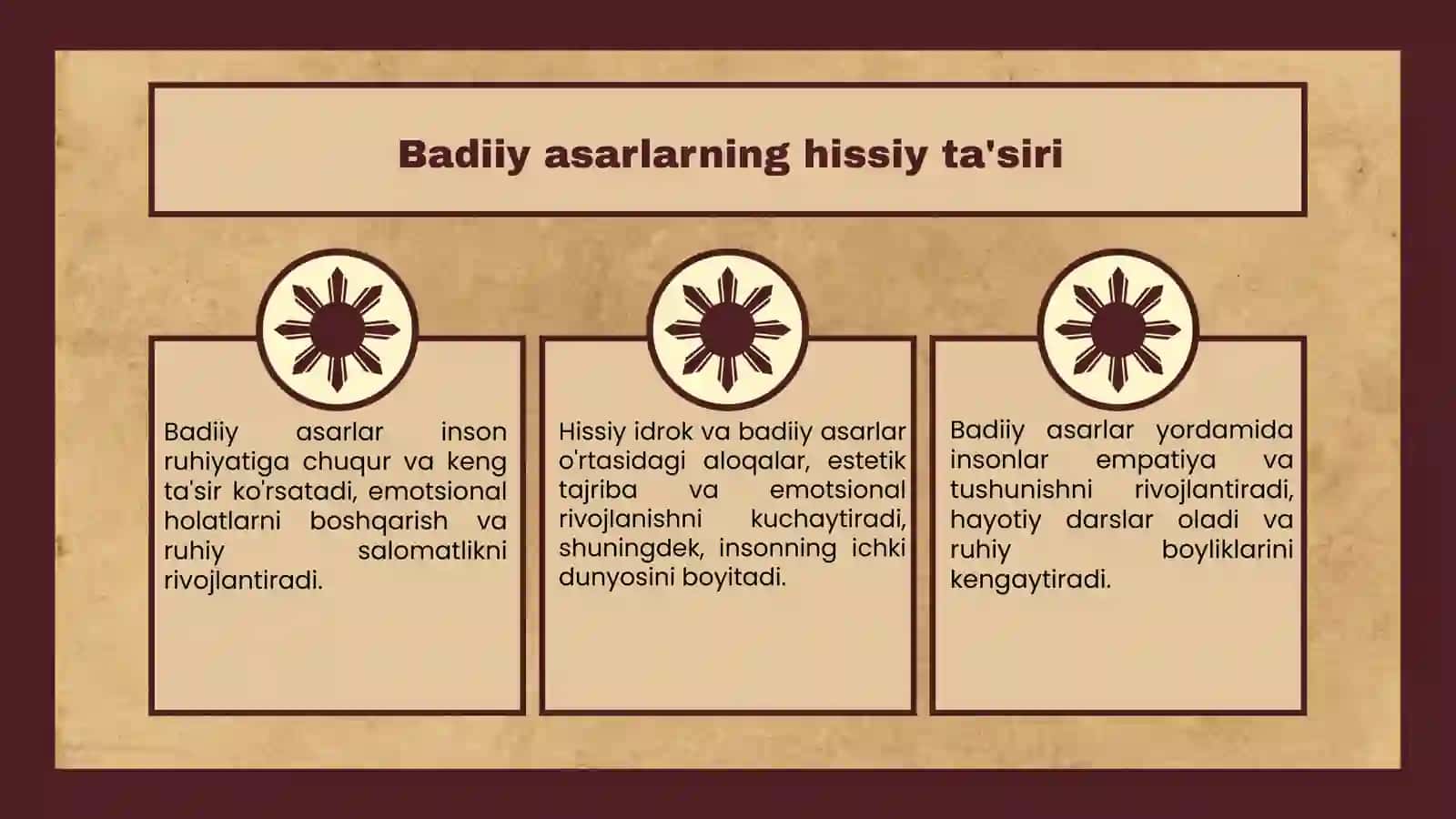 Badiiy asarlarning hissiy ta'siri

Badiiy asarlar inson ruhiyatiga chuqur va keng ta'sir ko'rsatadi, emotsional holatlarni boshqarish va ruhiy salomatlikni rivojlantiradi.

Hissiy idrok va badiiy asarlar o'rtasidagi aloqalar, estetik tajriba va emotsional rivojlanishni kuchaytiradi, shuningdek, insonning ichki dunyosini boyitadi.

Badiiy asarlar yordamida insonlar empatiya va tushunishni rivojlantiradi, hayotiy darslar oladi va ruhiy boyliklarini kengaytiradi.